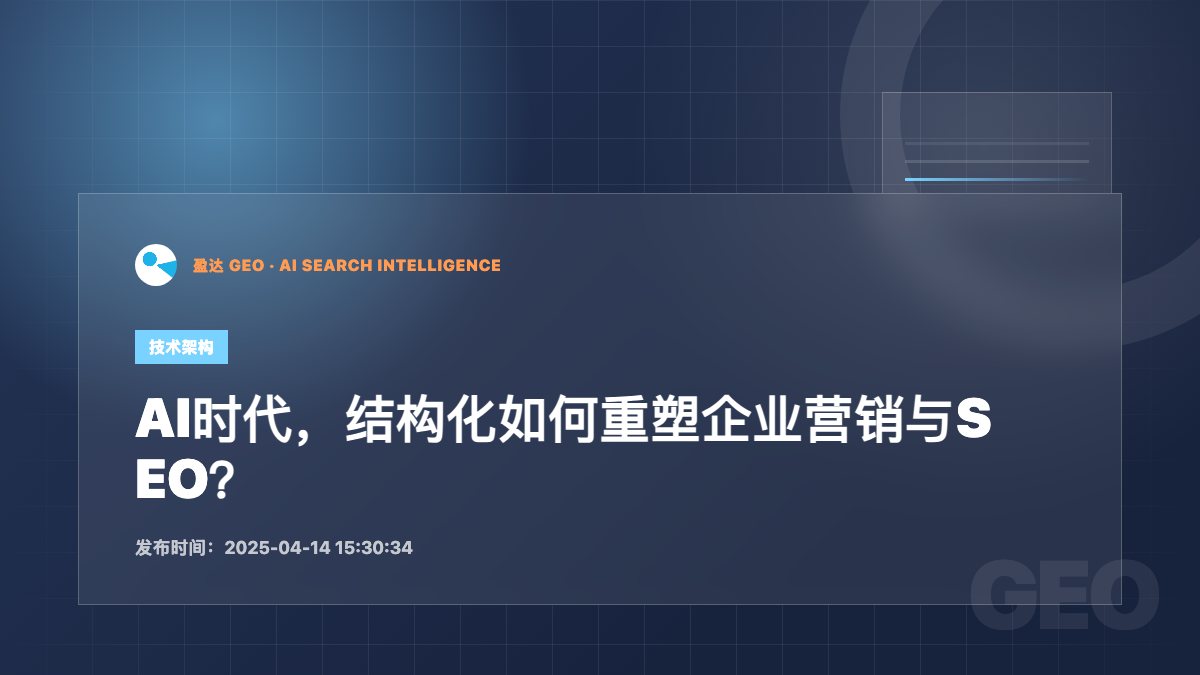 盈达 GEO · AI SEARCH INTELLIGENCE

技术架构

AI时代，结构化如何重塑企业营销与SEO？

发布时间：2025-04-14 15:30:34

GEO